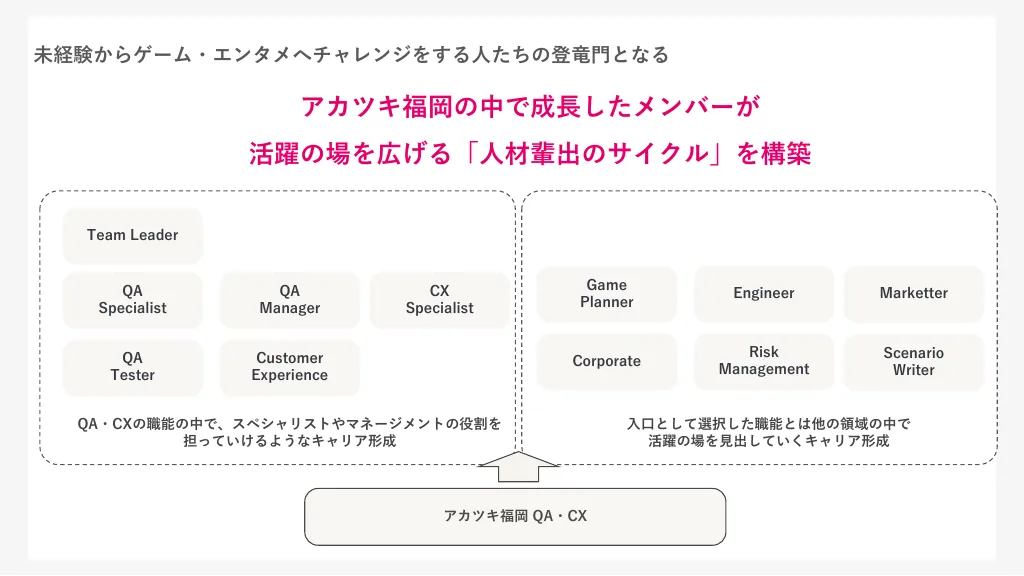 未経験からゲーム・エンタメへチャレンジをする人たちの登竜門となる

アカツキ福岡の中で成長したメンバーが
活躍の場を広げる「人材輩出のサイクル」を構築

Team Leader

QA Specialist

QA Manager

CX Specialist

QA Tester

Customer Experience

QA・CXの職能の中で、スペシャリストやマネージメントの役割を担っていけるようなキャリア形成

Game Planner

Engineer

Marketter

Corporate

Risk Management

Scenario Writer

入口として選択した職能とは他の領域の中で活躍の場を見出していくキャリア形成

アカツキ福岡 QA・CX